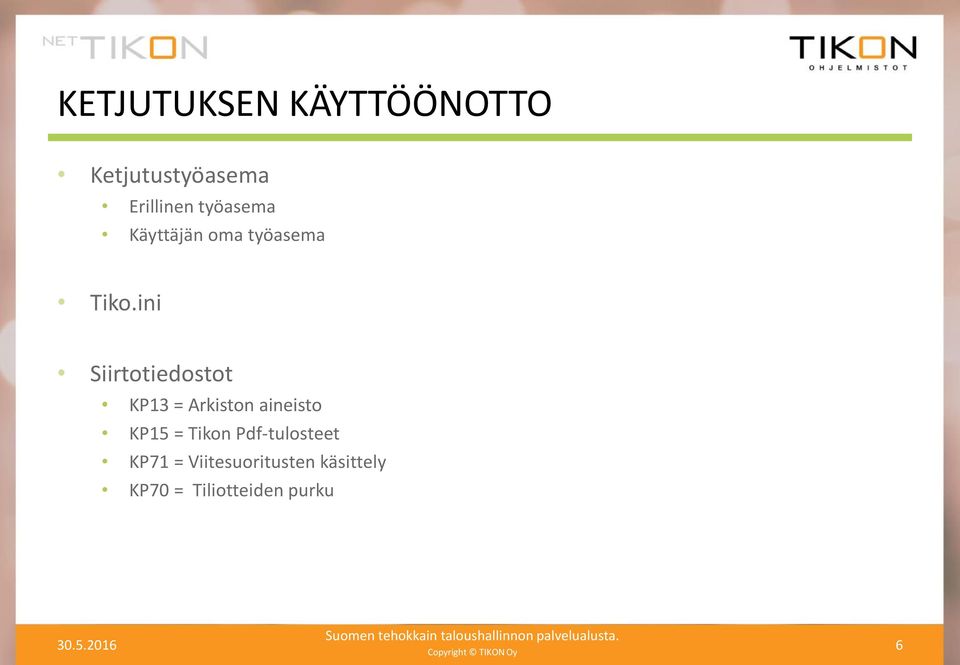 NET TIKON

TIKON OHJELMISTOT

KETJUTUKSEN KÄYTTÖÖNOTTO

• Ketjutustyöasema
  • Erillinen työasema
  • Käyttäjän oma työasema

• Tiko.ini

• Siirtotiedostot
  • KP13 = Arkiston aineisto
  • KP15 = Tikon Pdf-tulosteet
  • KP71 = Viitesuoritusten käsittely
  • KP70 = Tiliotteiden purku

30.5.2016

Suomen tehokkain taloushallinnon palvelualusta.
Copyright © TIKON Oy

6